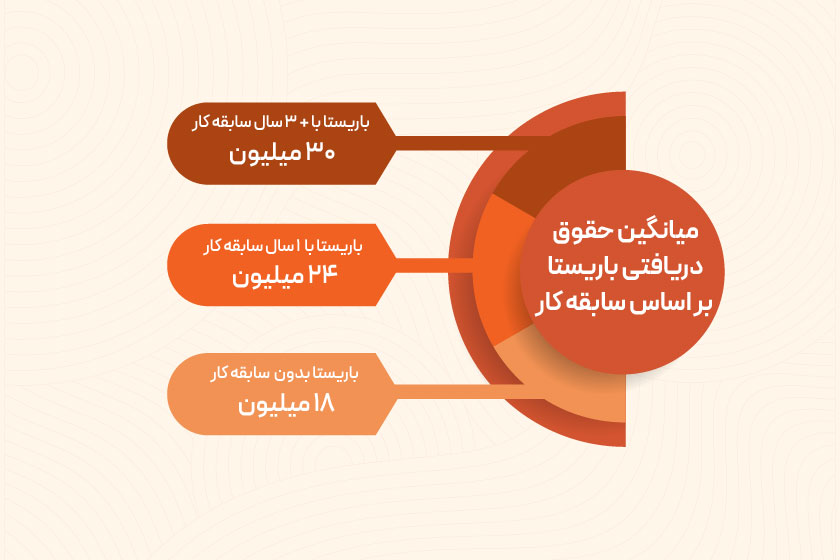 میانگین حقوق دریافتی باریستا بر اساس سابقه کار

باریستا با + ۳ سال سابقه کار
۳۰ میلیون

باریستا با ۱ سال سابقه کار
۲۴ میلیون

باریستا بدون سابقه کار
۱۸ میلیون